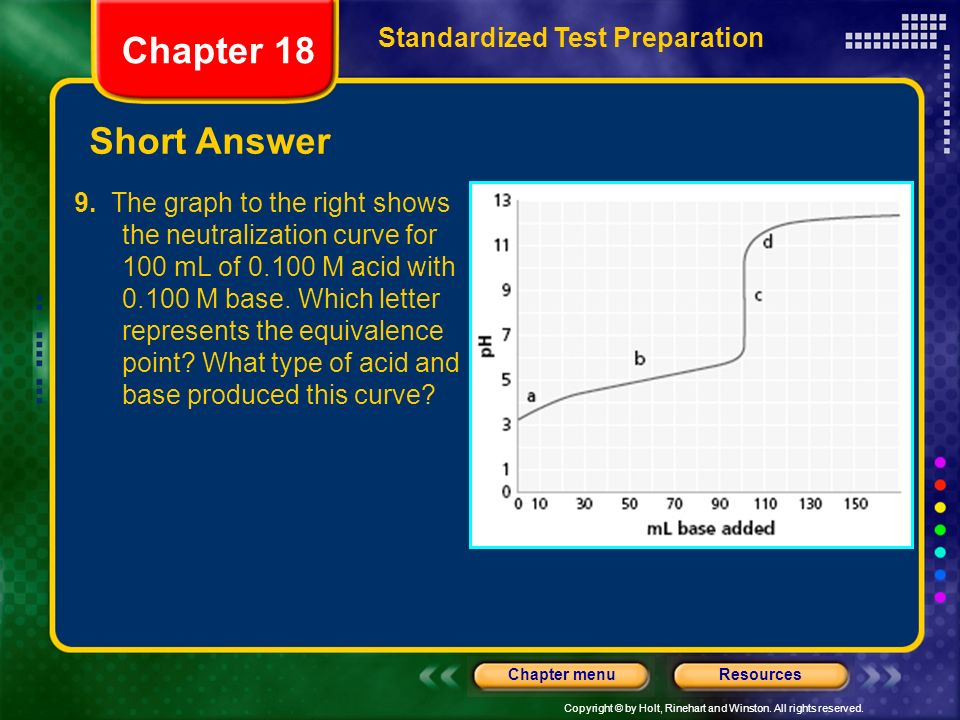 Chapter 18

Standardized Test Preparation

Short Answer

9. The graph to the right shows the neutralization curve for 100 mL of 0.100 M acid with 0.100 M base. Which letter represents the equivalence point? What type of acid and base produced this curve?

13
11
9
7
5
3
1
0
pH
a
b
c
d
0 10 30 50 70 90 110 130 150
mL base added

Chapter menu

Resources

Copyright © by Holt, Rinehart and Winston. All rights reserved.